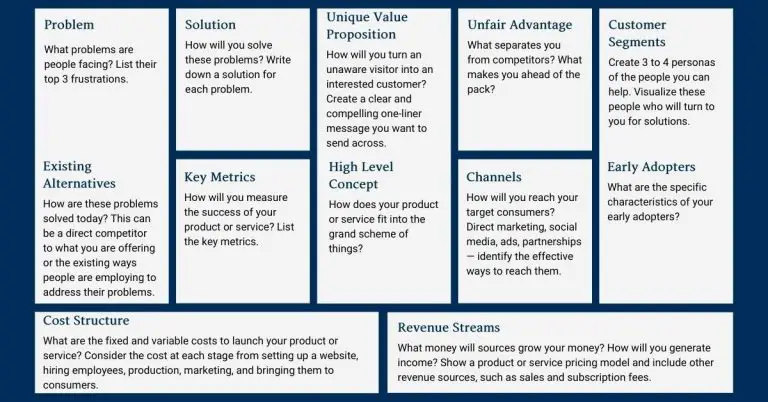 Problem

What problems are people facing? List their top 3 frustrations.

Existing Alternatives

How are these problems solved today? This can be a direct competitor to what you are offering or the existing ways people are employing to address their problems.

Solution

How will you solve these problems? Write down a solution for each problem.

Key Metrics

How will you measure the success of your product or service? List the key metrics.

Unique Value Proposition

How will you turn an unaware visitor into an interested customer? Create a clear and compelling one-liner message you want to send across.

High Level Concept

How does your product or service fit into the grand scheme of things?

Unfair Advantage

What separates you from competitors? What makes you ahead of the pack?

Channels

How will you reach your target consumers? Direct marketing, social media, ads, partnerships — identify the effective ways to reach them.

Customer Segments

Create 3 to 4 personas of the people you can help. Visualize these people who will turn to you for solutions.

Early Adopters

What are the specific characteristics of your early adopters?

Cost Structure

What are the fixed and variable costs to launch your product or service? Consider the cost at each stage from setting up a website, hiring employees, production, marketing, and bringing them to consumers.

Revenue Streams

What money will sources grow your money? How will you generate income? Show a product or service pricing model and include other revenue sources, such as sales and subscription fees.